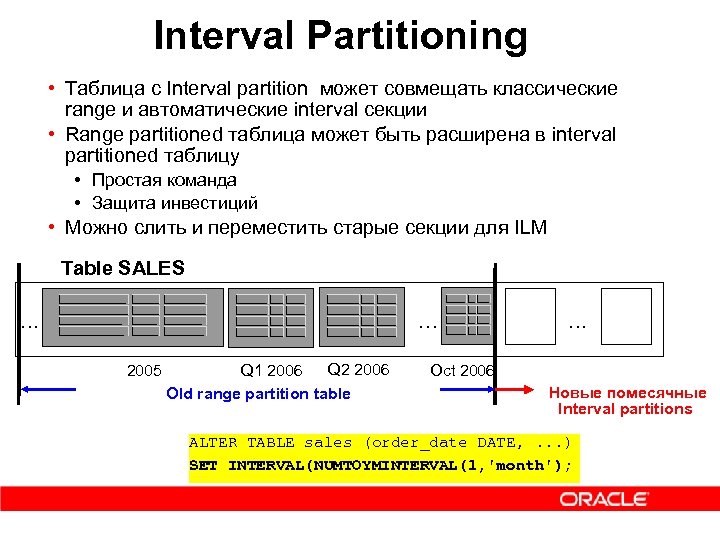 Interval Partitioning

• Таблица с Interval partition может совмещать классические range и автоматические interval секции
• Range partitioned таблица может быть расширена в interval partitioned таблицу
  • Простая команда
  • Защита инвестиций
• Можно слить и переместить старые секции для ILM

Table SALES

...

...

...

2005

Q1 2006

Q2 2006

Oct 2006

Old range partition table

Новые помесячные Interval partitions

ALTER TABLE sales (order_date DATE, ...)
SET INTERVAL(NUMTOYMINTERVAL(1,'month');

ORACLE